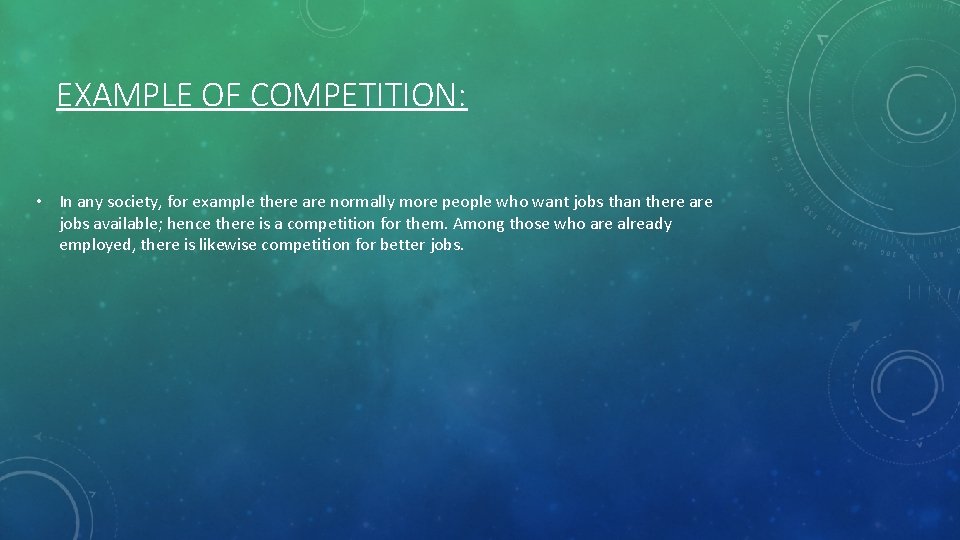 EXAMPLE OF COMPETITION:

• In any society, for example there are normally more people who want jobs than there are jobs available; hence there is a competition for them. Among those who are already employed, there is likewise competition for better jobs.